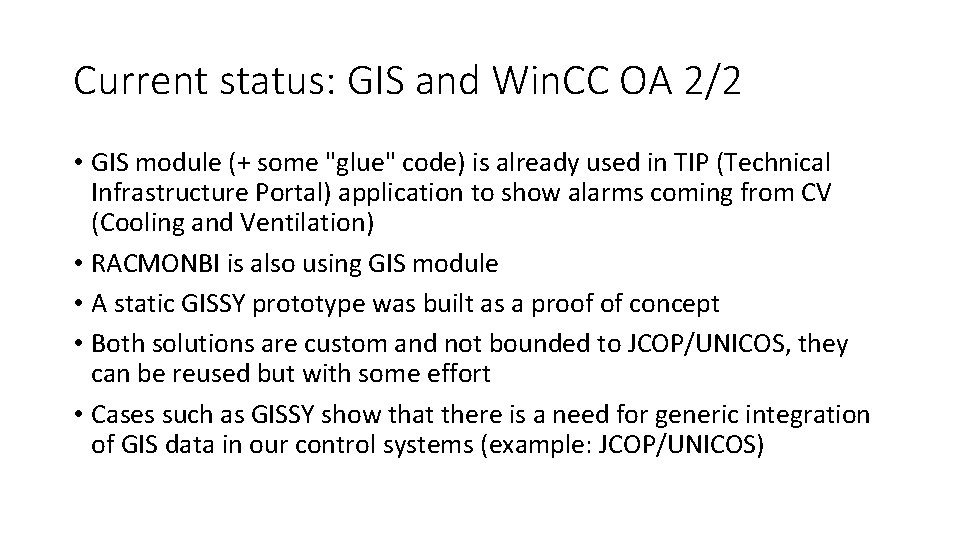 Current status: GIS and WinCC OA 2/2

• GIS module (+ some "glue" code) is already used in TIP (Technical Infrastructure Portal) application to show alarms coming from CV (Cooling and Ventilation)
• RACMONBI is also using GIS module
• A static GISSY prototype was built as a proof of concept
• Both solutions are custom and not bounded to JCOP/UNICOS, they can be reused but with some effort
• Cases such as GISSY show that there is a need for generic integration of GIS data in our control systems (example: JCOP/UNICOS)